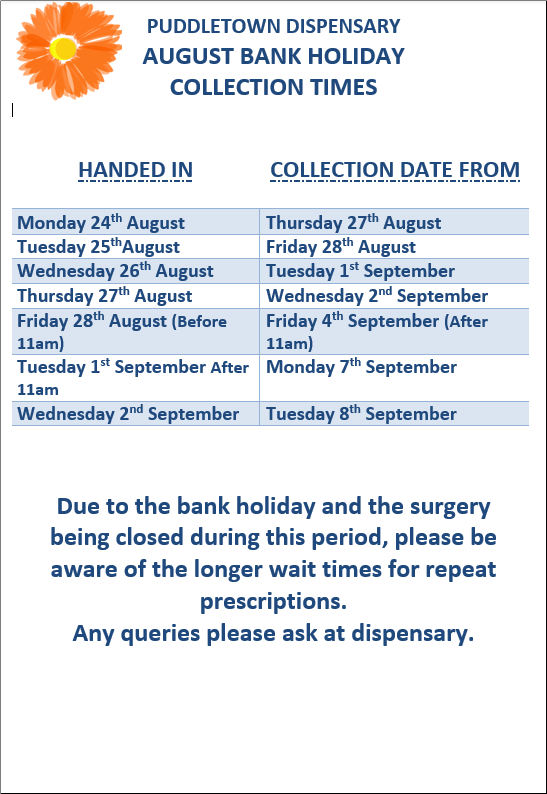 PUDDLETOWN DISPENSARY
AUGUST BANK HOLIDAY
COLLECTION TIMES

| HANDED IN | COLLECTION DATE FROM |
|---|---|
| Monday 24$^{th}$ August | Thursday 27$^{th}$ August |
| Tuesday 25$^{th}$August | Friday 28$^{th}$ August |
| Wednesday 26$^{th}$ August | Tuesday 1$^{st}$ September |
| Thursday 27$^{th}$ August | Wednesday 2$^{nd}$ September |
| Friday 28$^{th}$ August (Before 11am) | Friday 4$^{th}$ September (After 11am) |
| Tuesday 1$^{st}$ September After 11am | Monday 7$^{th}$ September |
| Wednesday 2$^{nd}$ September | Tuesday 8$^{th}$ September |

Due to the bank holiday and the surgery being closed during this period, please be aware of the longer wait times for repeat prescriptions.
Any queries please ask at dispensary.